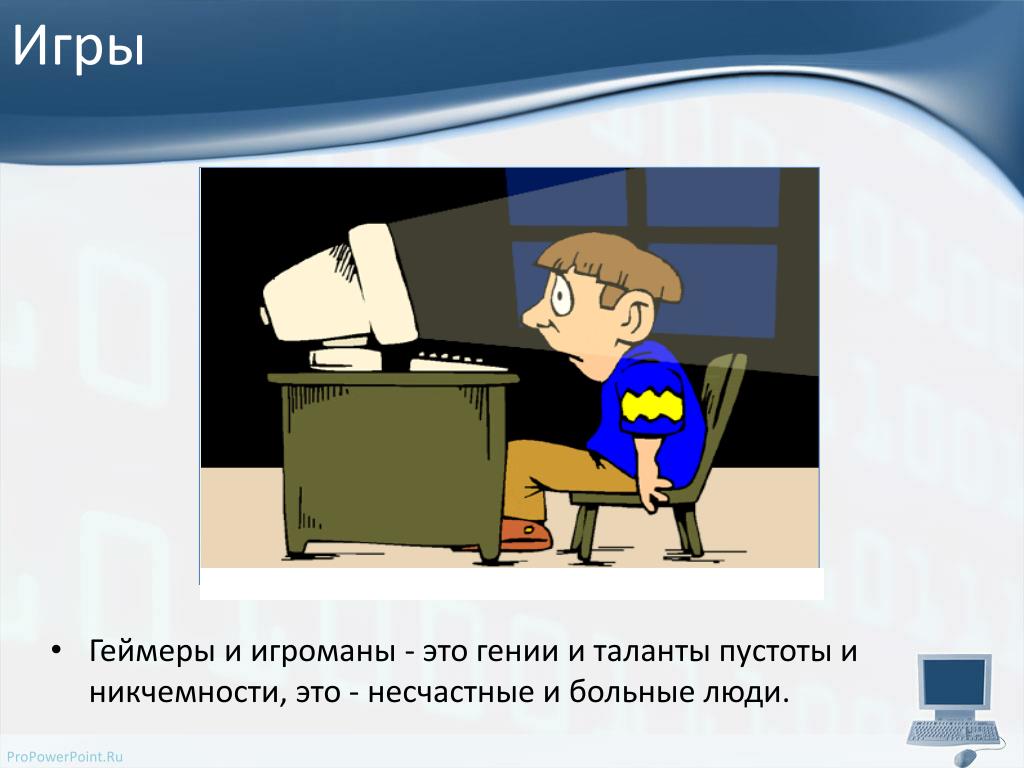 Игры

• Геймеры и игроманы - это гении и таланты пустоты и никчемности, это - несчастные и больные люди.

ProPowerPoint.Ru